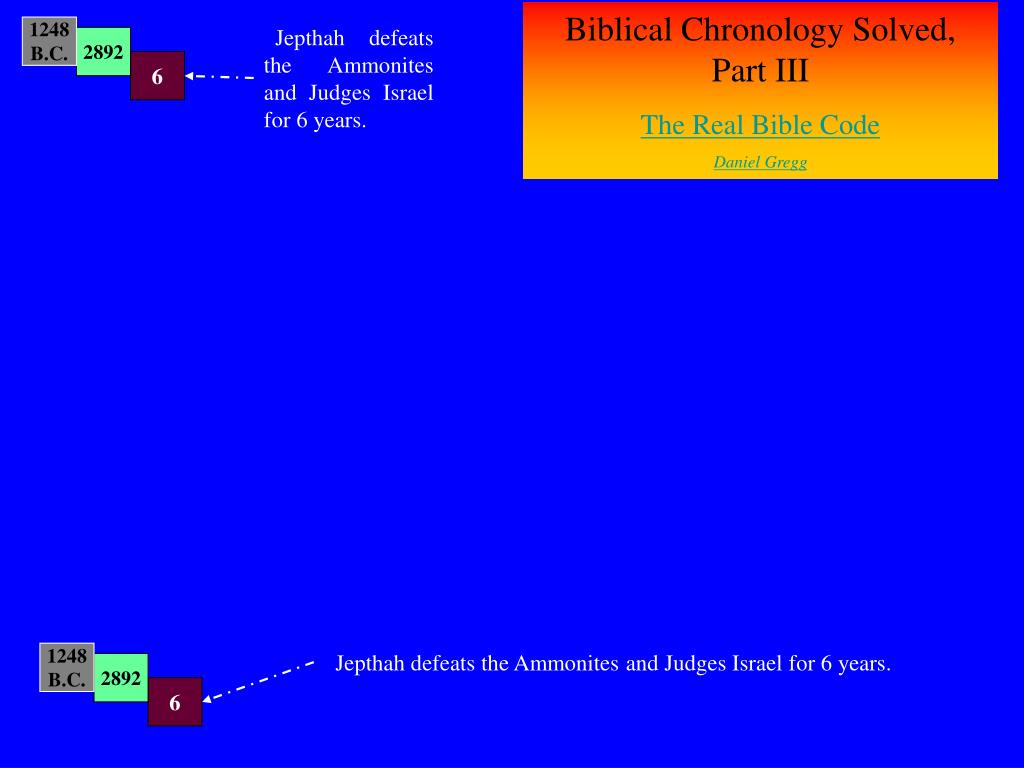 1248 B.C.

2892

6

Jepthah defeats the Ammonites and Judges Israel for 6 years.

Biblical Chronology Solved, Part III

The Real Bible Code

Daniel Gregg

1248 B.C.

2892

6

Jepthah defeats the Ammonites and Judges Israel for 6 years.